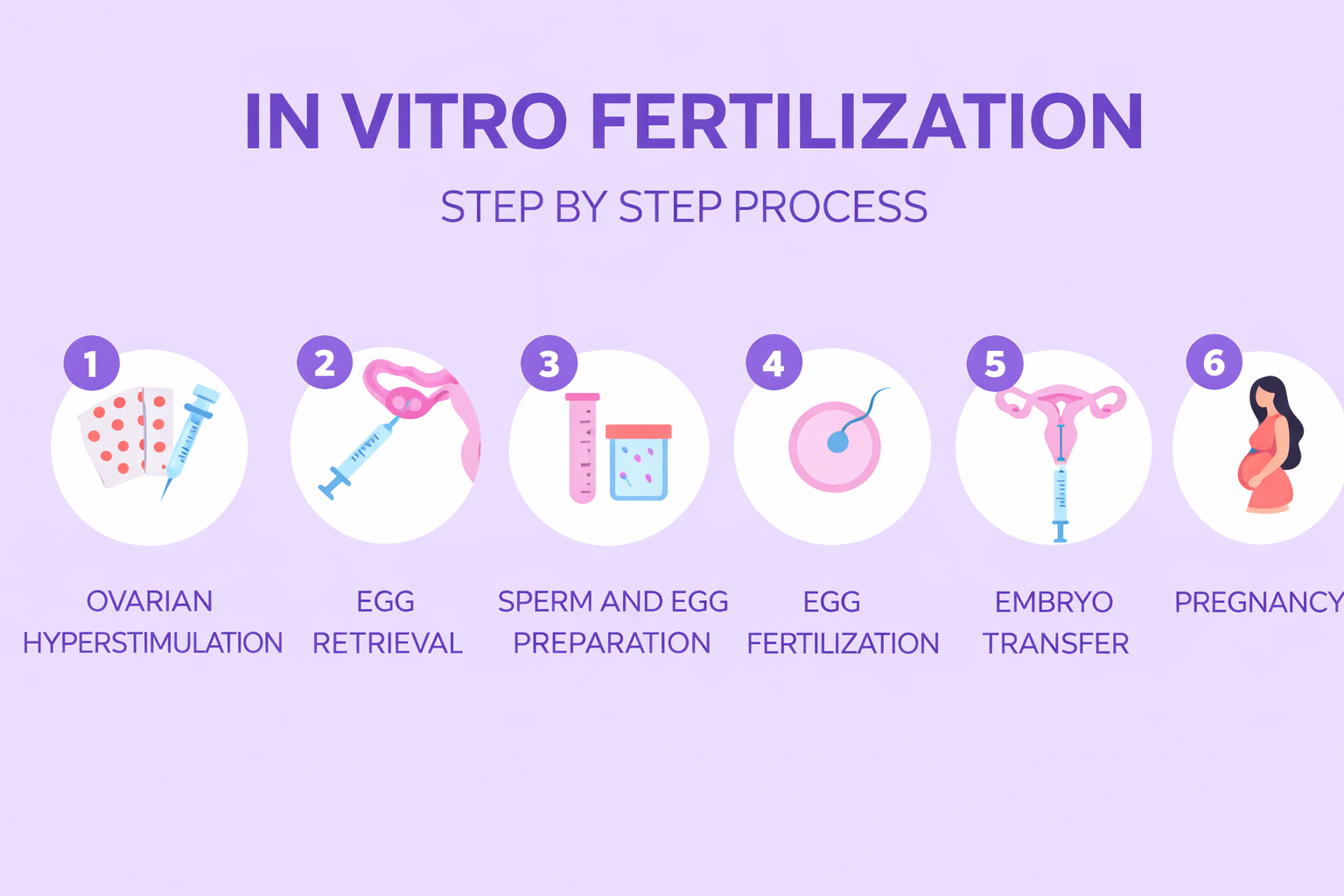 IN VITRO FERTILIZATION

STEP BY STEP PROCESS

1

OVARIAN HYPERSTIMULATION

2

EGG RETRIEVAL

3

SPERM AND EGG PREPARATION

4

EGG FERTILIZATION

5

EMBRYO TRANSFER

6

PREGNANCY